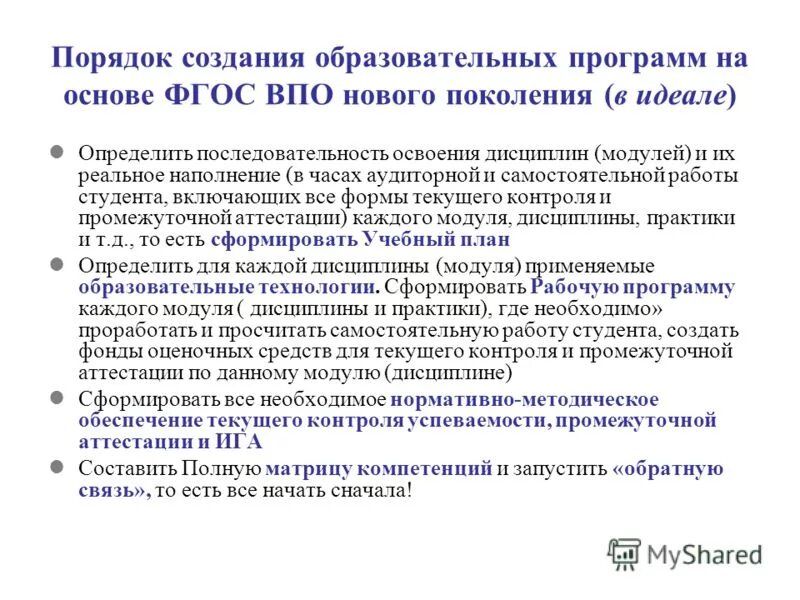 Порядок создания образовательных программ на основе ФГОС ВПО нового поколения (в идеале)

Определить последовательность освоения дисциплин (модулей) и их реальное наполнение (в часах аудиторной и самостоятельной работы студента, включающих все формы текущего контроля и промежуточной аттестации) каждого модуля, дисциплины, практики и т.д., то есть сформировать Учебный план

Определить для каждой дисциплины (модуля) применяемые образовательные технологии. Сформировать Рабочую программу каждого модуля ( дисциплины и практики), где необходимо» проработать и просчитать самостоятельную работу студента, создать фонды оценочных средств для текущего контроля и промежуточной аттестации по данному модулю (дисциплине)

Сформировать все необходимое нормативно-методическое обеспечение текущего контроля успеваемости, промежуточной аттестации и ИГА

Составить Полную матрицу компетенций и запустить «обратную связь», то есть все начать сначала!

MyShared